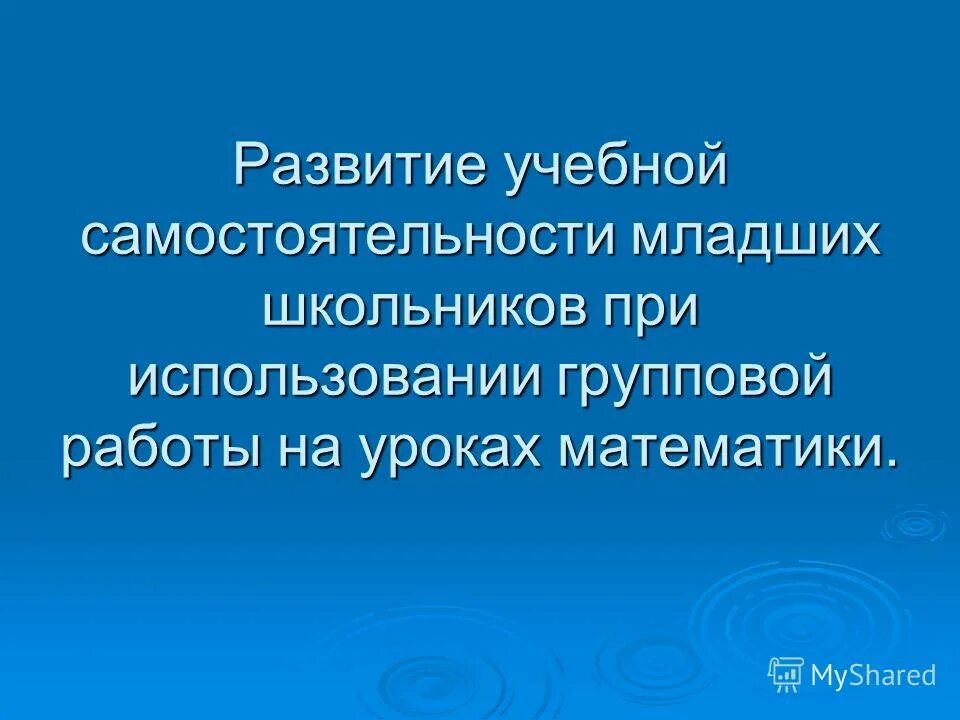 Развитие учебной самостоятельности младших школьников при использовании групповой работы на уроках математики.

MyShared